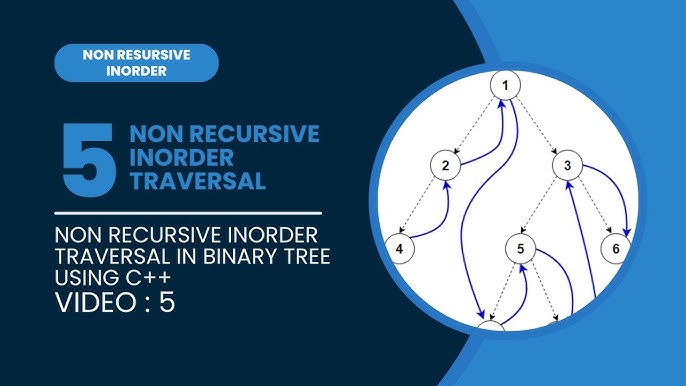 NON RESURSIVE INORDER

5 NON RECURSIVE INORDER TRAVERSAL

NON RECURSIVE INORDER TRAVERSAL IN BINARY TREE USING C++
VIDEO : 5

1
2
3
4
5
6